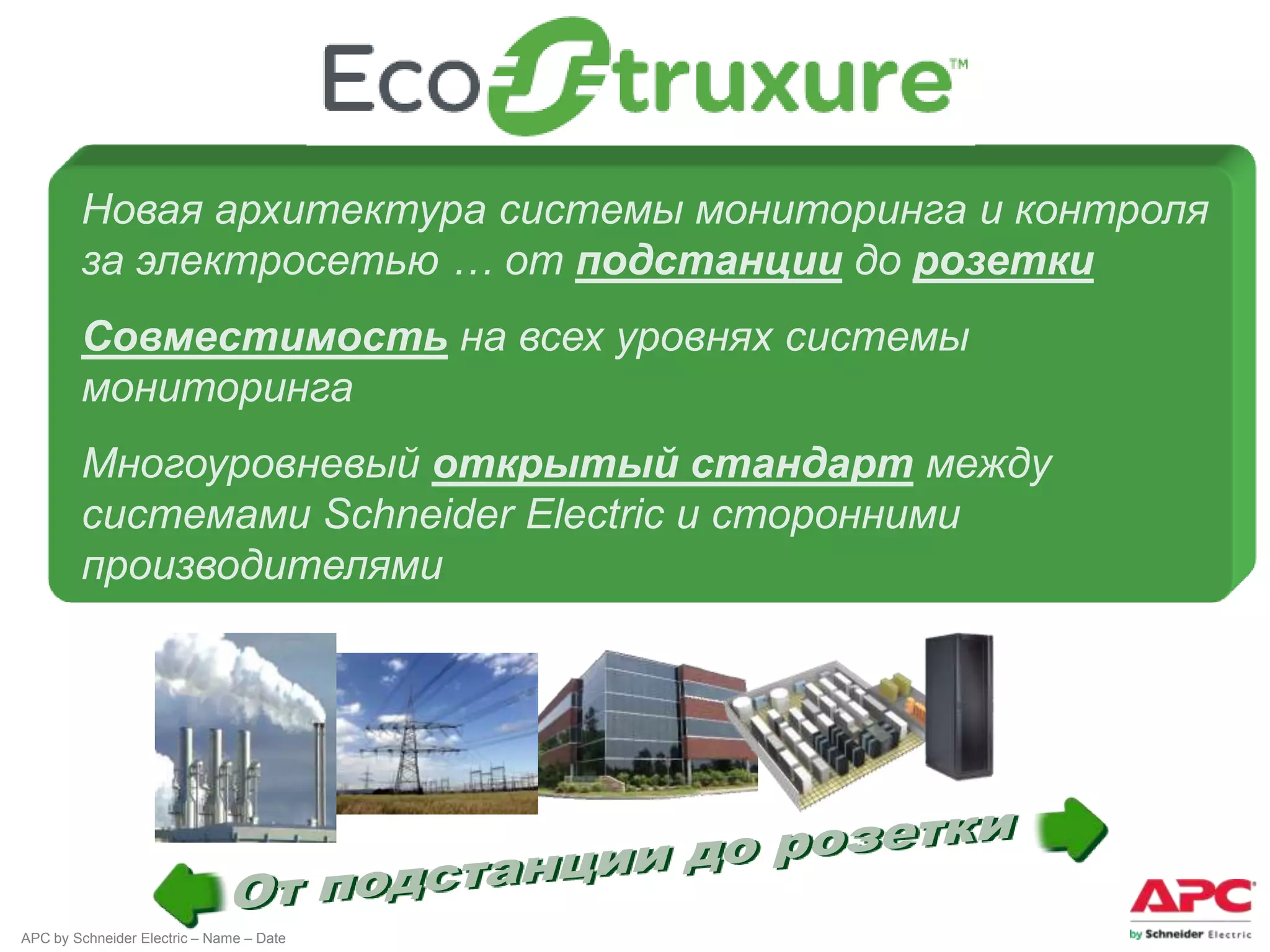 EcoStruxure™

Новая архитектура системы мониторинга и контроля за электросетью … от подстанции до розетки

Совместимость на всех уровнях системы мониторинга

Многоуровневый открытый стандарт между системами Schneider Electric и сторонними производителями

От подстанции до розетки

APC by Schneider Electric – Name – Date

APC by Schneider Electric